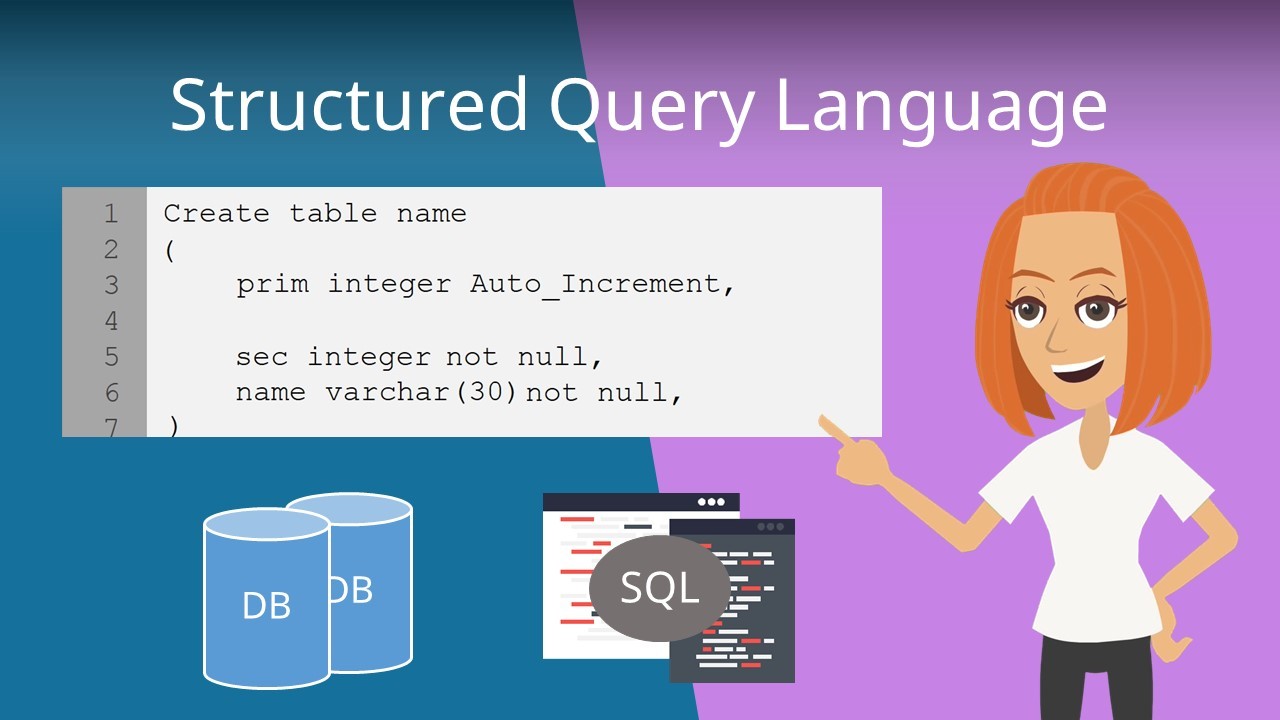 Structured Query Language

1 Create table name
2 (
3 prim integer Auto_Increment,
4
5 sec integer not null,
6 name varchar(30) not null,
7 )

DB
DB

SQL